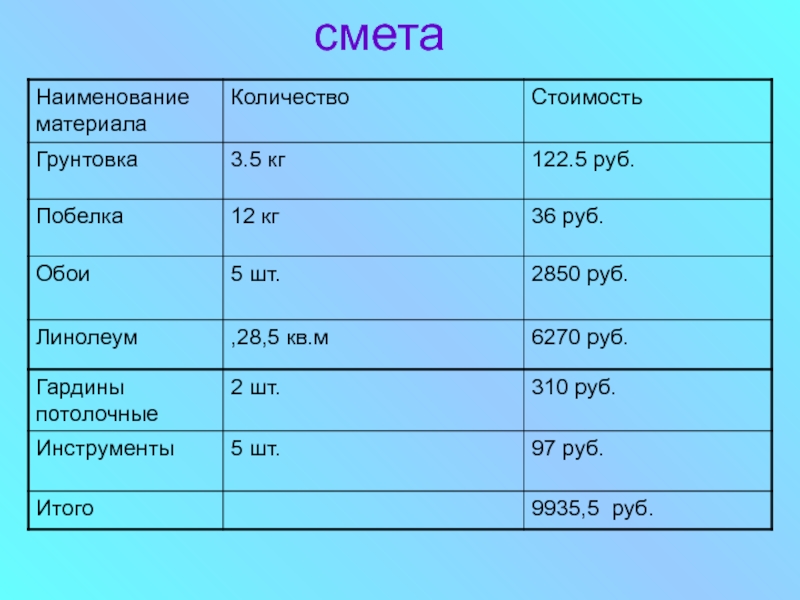 смета

| Наименование материала | Количество | Стоимость |
|---|---|---|
| Грунтовка | 3.5 кг | 122.5 руб. |
| Побелка | 12 кг | 36 руб. |
| Обои | 5 шт. | 2850 руб. |
| Линолеум | ,28,5 кв.м | 6270 руб. |
| Гардины потолочные | 2 шт. | 310 руб. |
| Инструменты | 5 шт. | 97 руб. |
| Итого | | 9935,5 руб. |